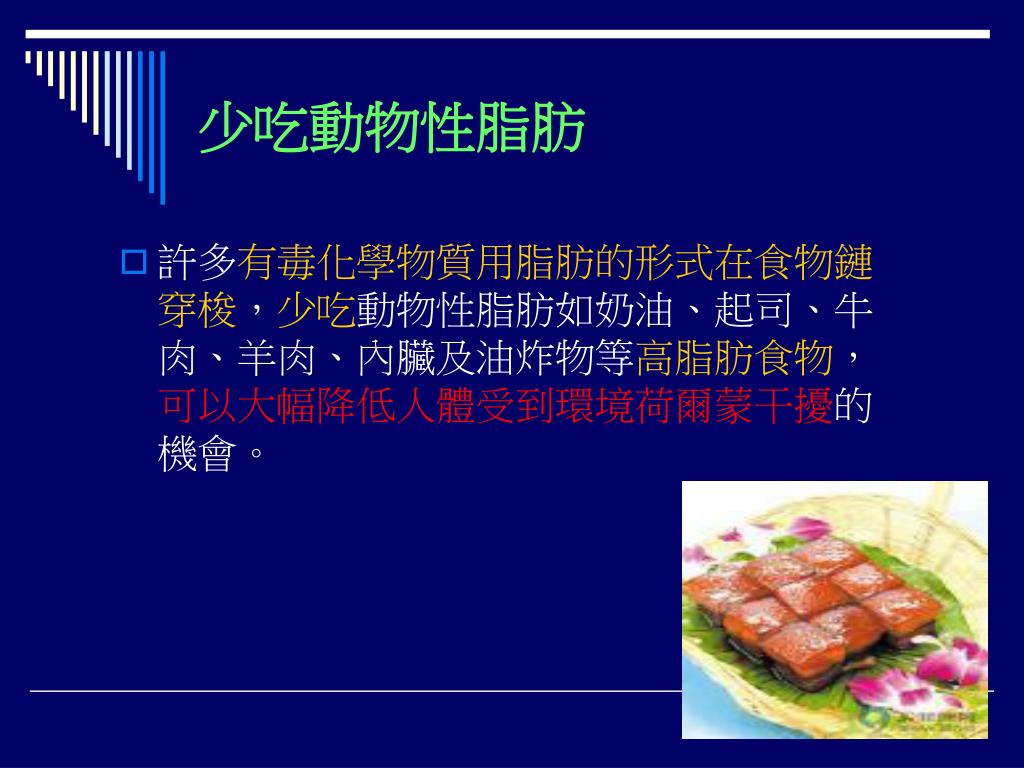 少吃動物性脂肪

許多有毒化學物質用脂肪的形式在食物鏈穿梭，少吃動物性脂肪如奶油、起司、牛肉、羊肉、內臟及油炸物等高脂肪食物，可以大幅降低人體受到環境荷爾蒙干擾的機會。